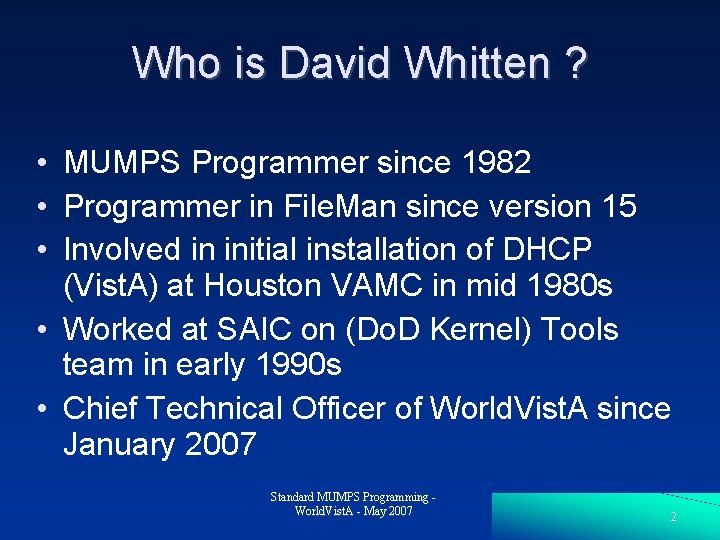 Who is David Whitten ?

• MUMPS Programmer since 1982
• Programmer in FileMan since version 15
• Involved in initial installation of DHCP (VistA) at Houston VAMC in mid 1980s
• Worked at SAIC on (DoD Kernel) Tools team in early 1990s
• Chief Technical Officer of WorldVistA since January 2007

Standard MUMPS Programming - WorldVistA - May 2007

2